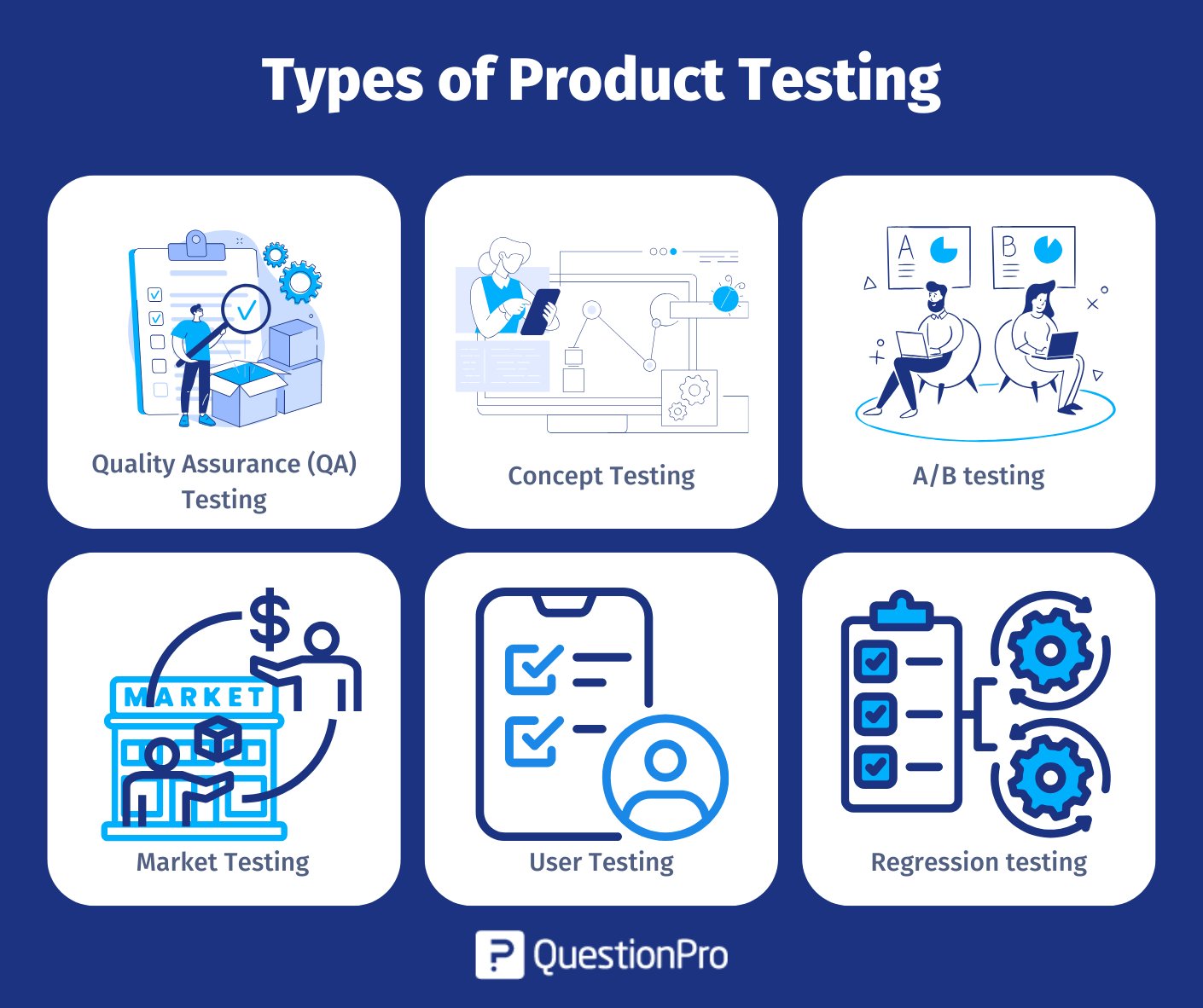 Types of Product Testing

Quality Assurance (QA) Testing

Concept Testing

A

B

A/B testing

$

MARKET

Market Testing

User Testing

Regression testing

QuestionPro